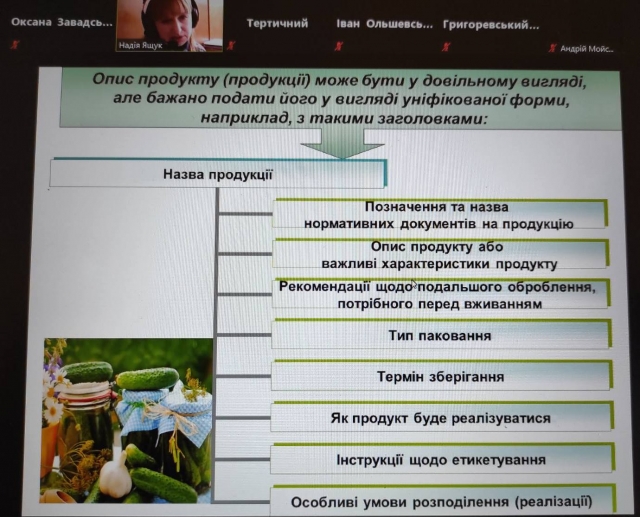 Оксана Завадсь... Надія Ящук Тертичний Іван Ольшевсь... Григоревський... Андрій Мойс...

Опис продукту (продукції) може бути у довільному вигляді, але бажано подати його у вигляді уніфікованої форми, наприклад, з такими заголовками:

Назва продукції

Позначення та назва нормативних документів на продукцію

Опис продукту або важливі характеристики продукту

Рекомендації щодо подальшого оброблення, потрібного перед вживанням

Тип паковання

Термін зберігання

Як продукт буде реалізуватися

Інструкції щодо етикетування

Особливі умови розподілення (реалізації)